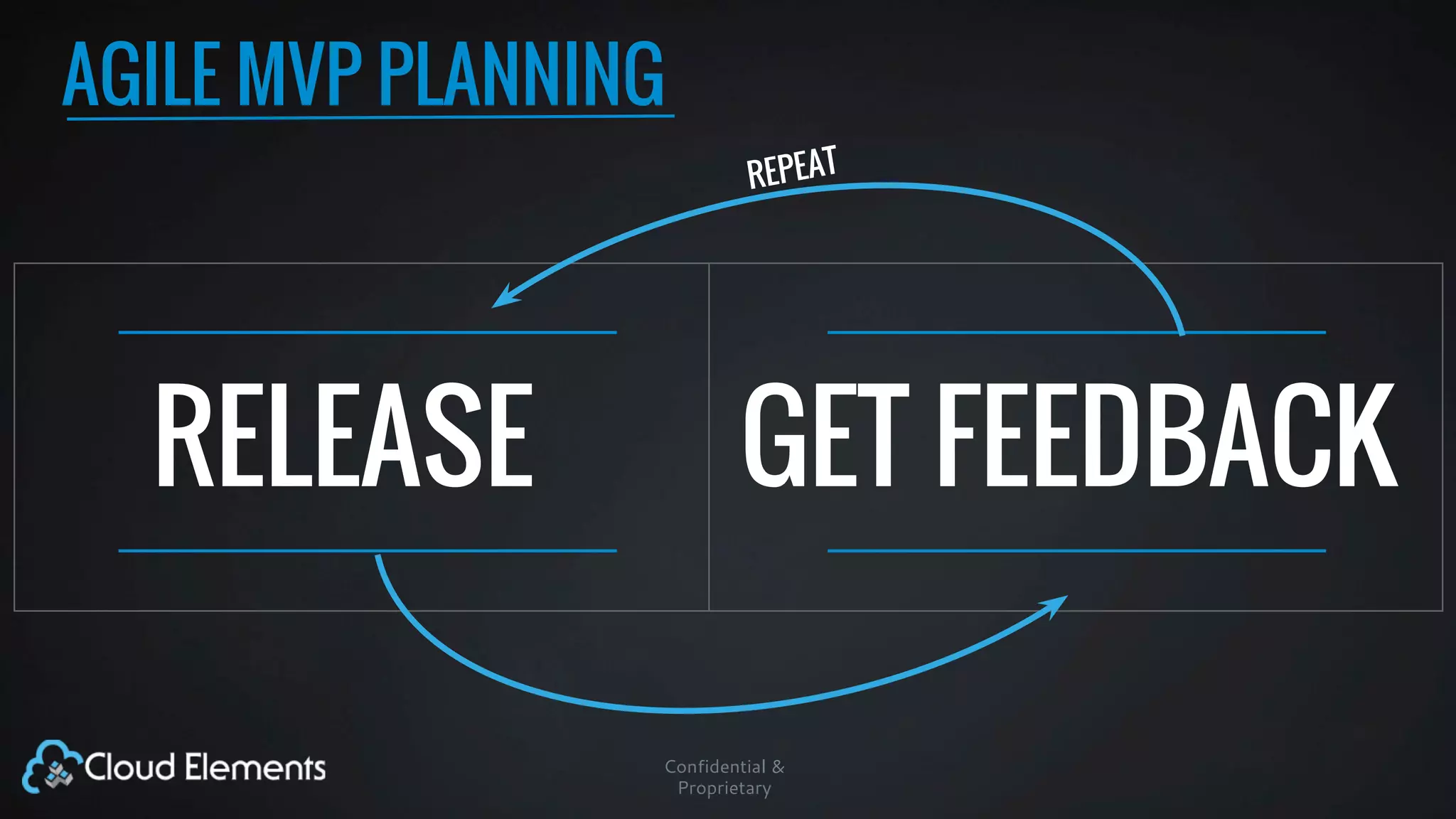 AGILE MVP PLANNING

REPEAT

RELEASE

GET FEEDBACK

Cloud Elements

Confidential & Proprietary